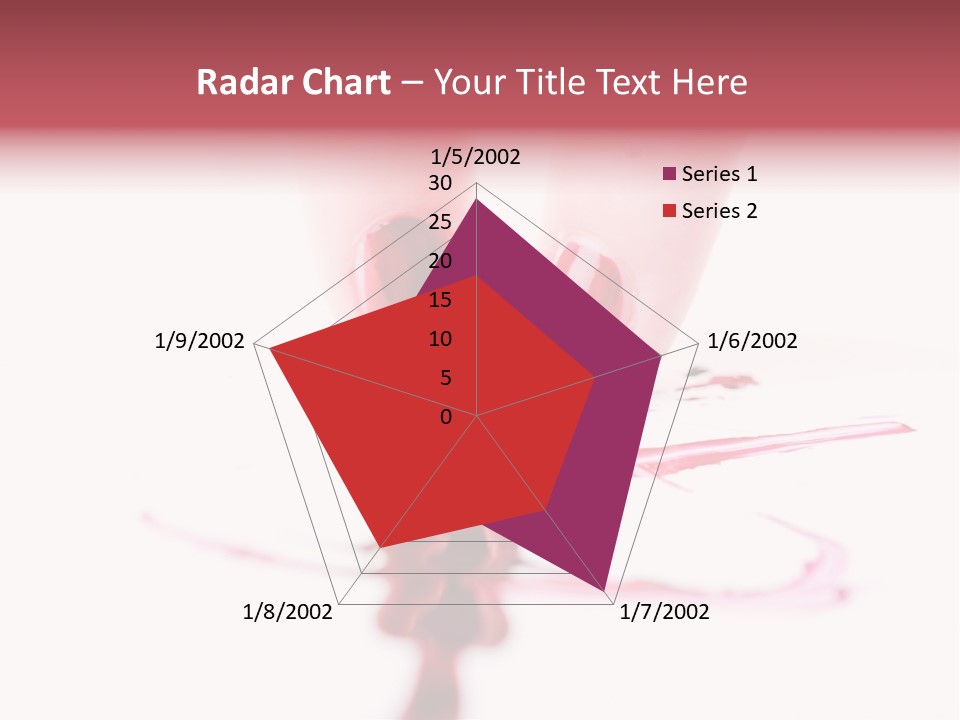 Radar Chart – Your Title Text Here

1/5/2002
30
25
20
15
10
5
0
1/6/2002
1/7/2002
1/8/2002
1/9/2002

Series 1
Series 2